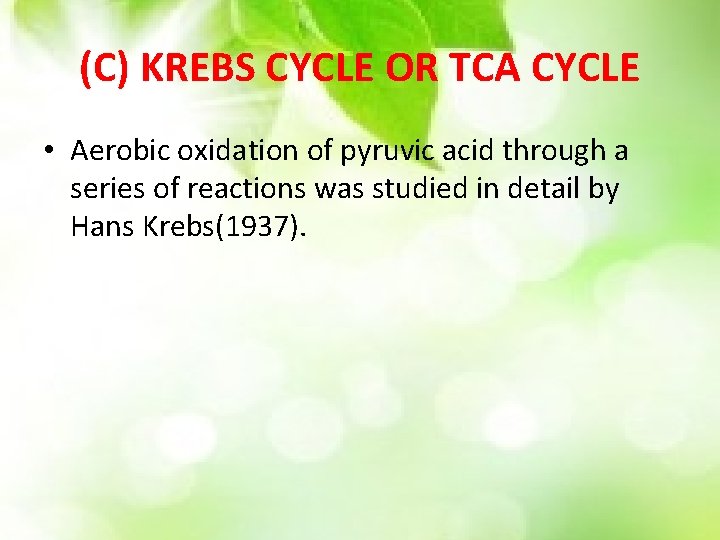 (C) KREBS CYCLE OR TCA CYCLE

• Aerobic oxidation of pyruvic acid through a series of reactions was studied in detail by Hans Krebs(1937).